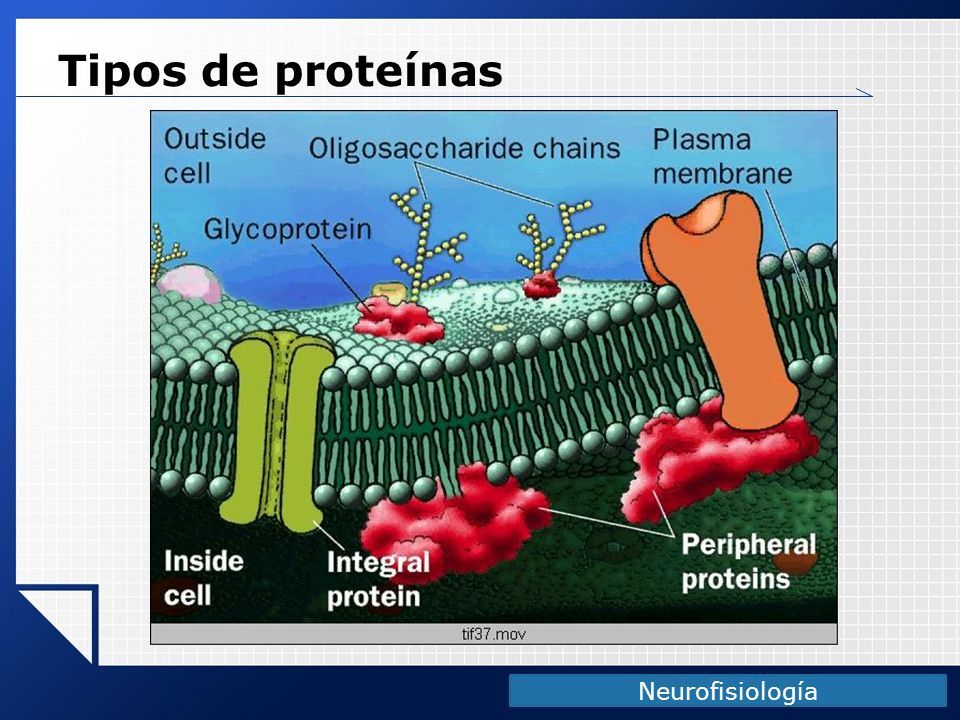 Tipos de proteínas

Outside cell

Oligosaccharide chains

Plasma membrane

Glycoprotein

Inside cell

Integral protein

Peripheral proteins

tif37.mov

Neurofisiología